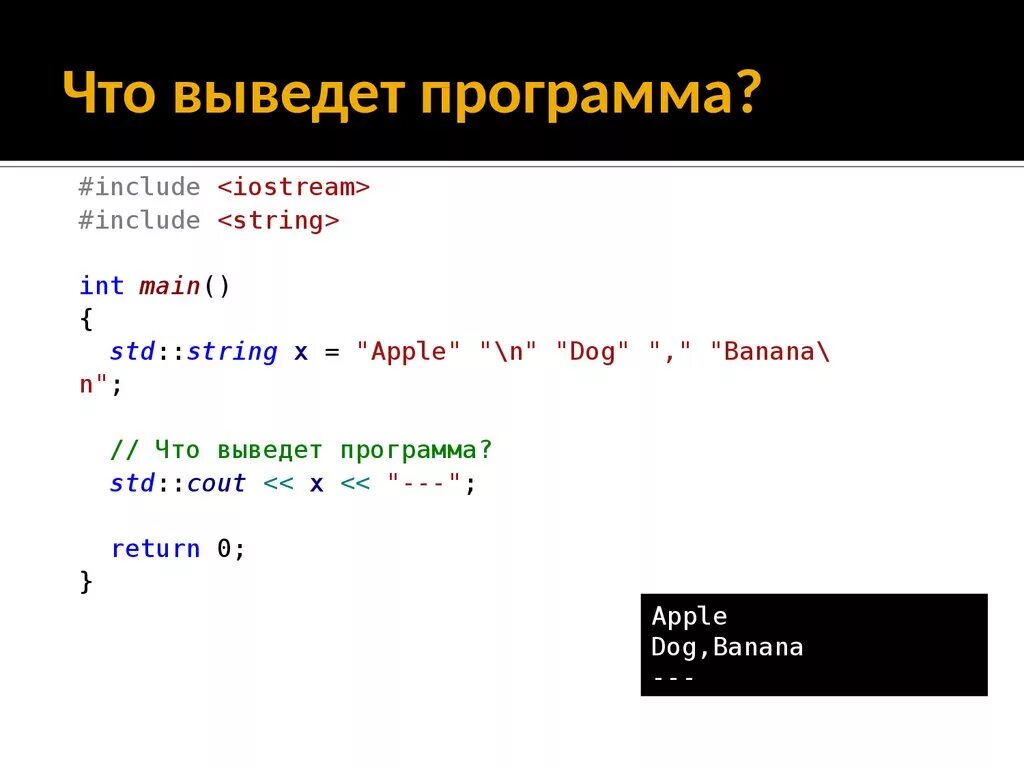 Что выведет программа?

#include <iostream>
#include <string>

int main()
{
  std::string x = "Apple" "\n" "Dog" "," "Banana\
n";

  // Что выведет программа?
  std::cout << x << "---";

  return 0;
}

Apple
Dog,Banana
---